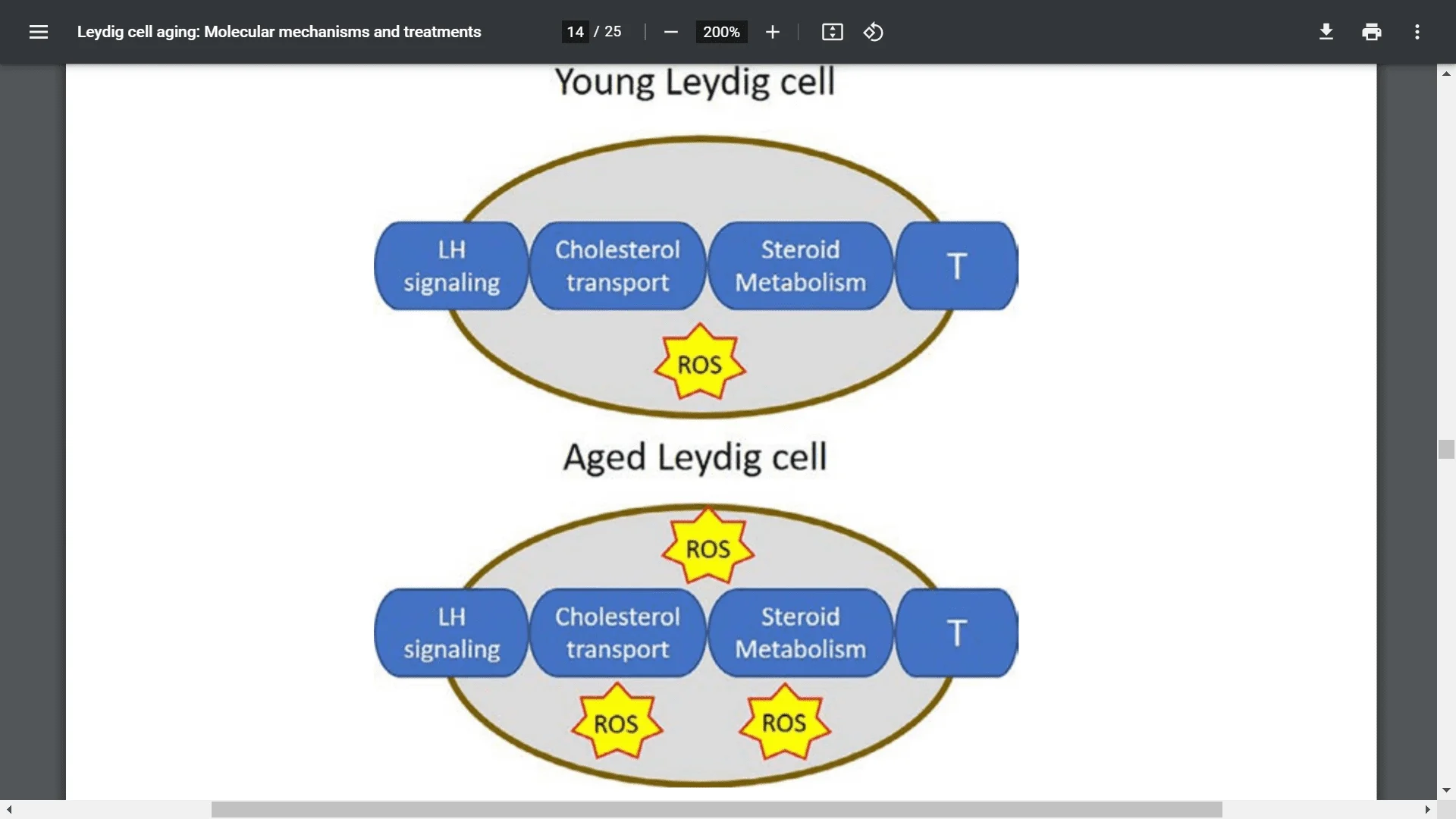 Leydig cell aging: Molecular mechanisms and treatments 14 / 25 200%

Young Leydig cell

LH signaling

Cholesterol transport

Steroid Metabolism

T

ROS

Aged Leydig cell

ROS

LH signaling

Cholesterol transport

Steroid Metabolism

T

ROS

ROS